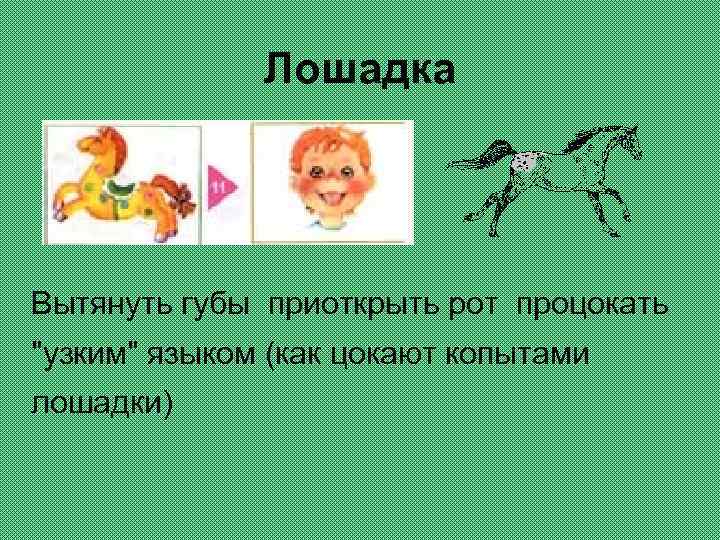 Лошадка

11

Вытянуть губы приоткрыть рот процокать "узким" языком (как цокают копытами лошадки)